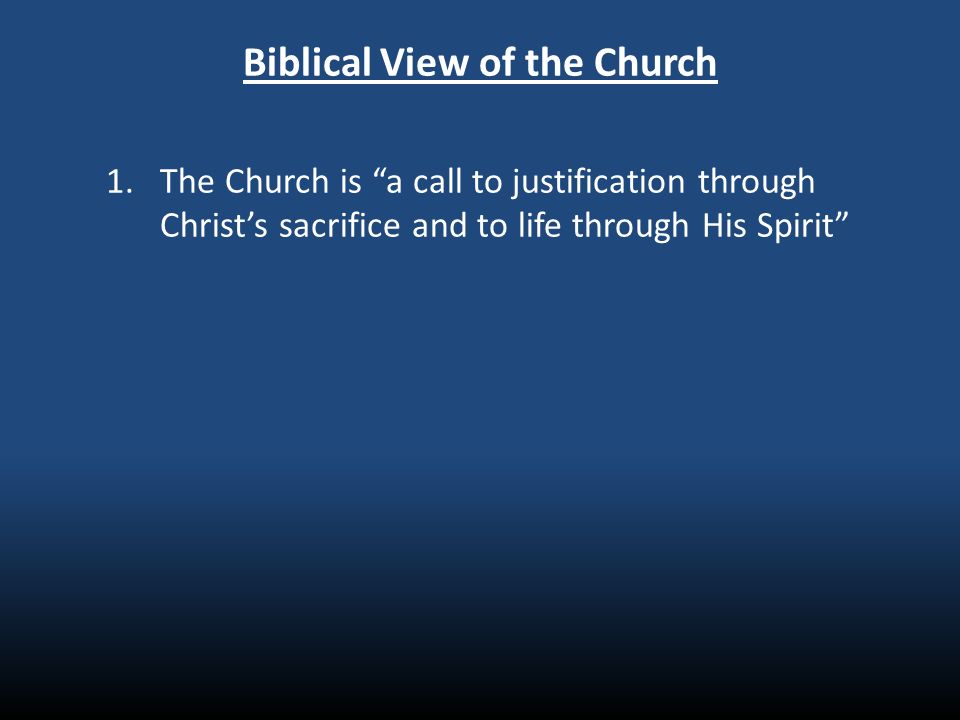 Biblical View of the Church

1. The Church is “a call to justification through Christ’s sacrifice and to life through His Spirit”